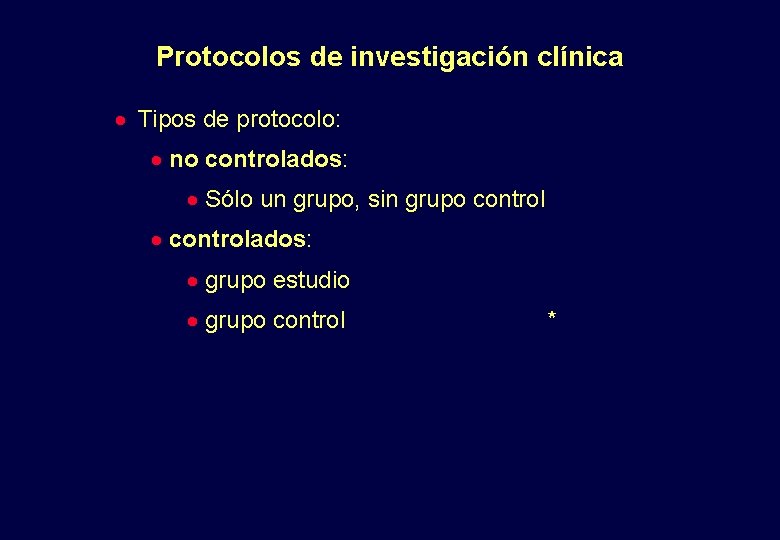 Protocolos de investigación clínica

- Tipos de protocolo:
  - no controlados:
    - Sólo un grupo, sin grupo control
  - controlados:
    - grupo estudio
    - grupo control *